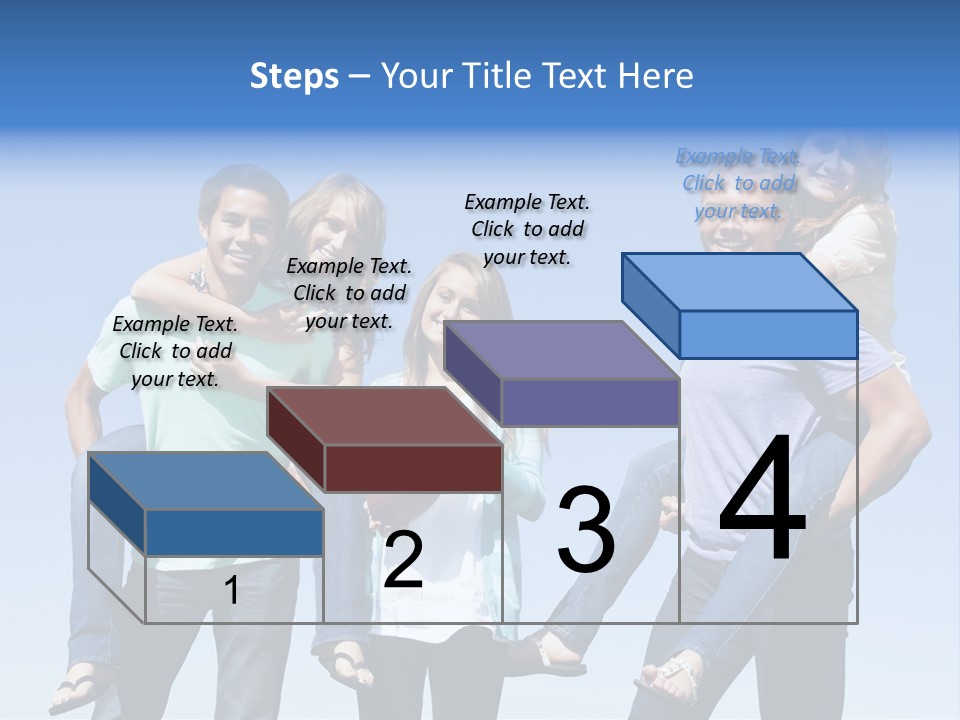 Steps – Your Title Text Here

Example Text. Click to add your text.

Example Text. Click to add your text.

Example Text. Click to add your text.

Example Text. Click to add your text.

1

2

3

4